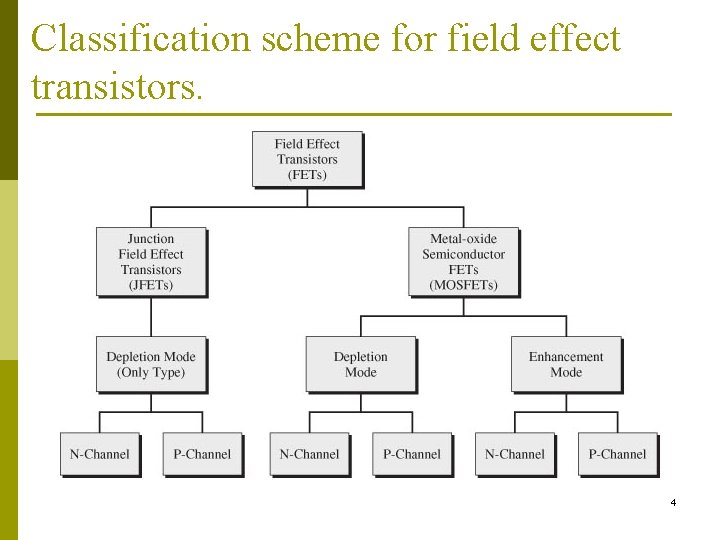 Classification scheme for field effect transistors.

Field Effect Transistors (FETs)

Junction Field Effect Transistors (JFETs)

Metal-oxide Semiconductor FETs (MOSFETs)

Depletion Mode (Only Type)

Depletion Mode

Enhancement Mode

N-Channel

P-Channel

N-Channel

P-Channel

N-Channel

P-Channel

4